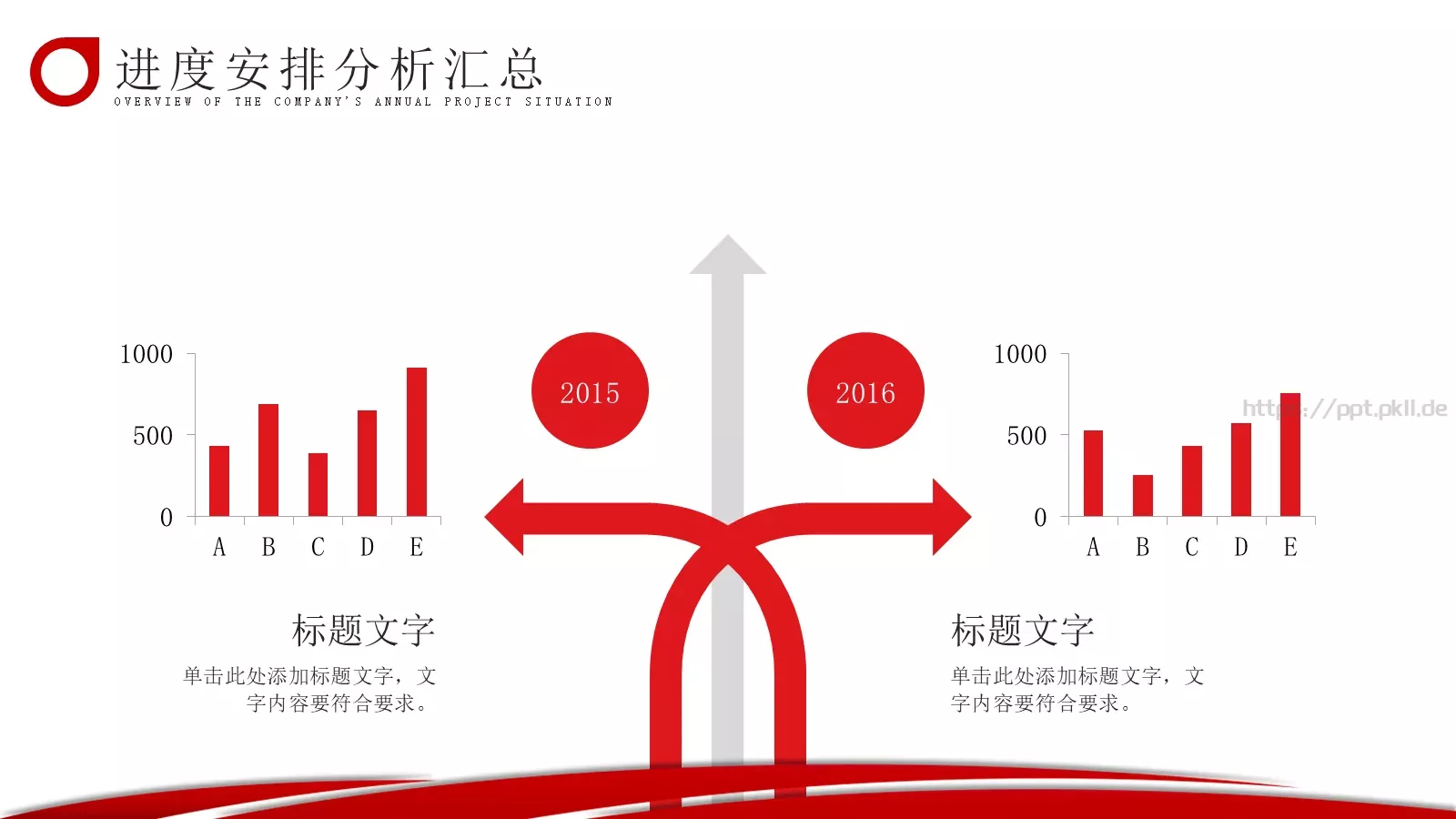 进度安排分析汇总
OVERVIEW OF THE COMPANY'S ANNUAL PROJECT SITUATION

1000
500
0
A B C D E

2015

2016

1000
500
0
A B C D E

https://ppt.pkll.de

标题文字
单击此处添加标题文字，文字内容要符合要求。

标题文字
单击此处添加标题文字，文字内容要符合要求。